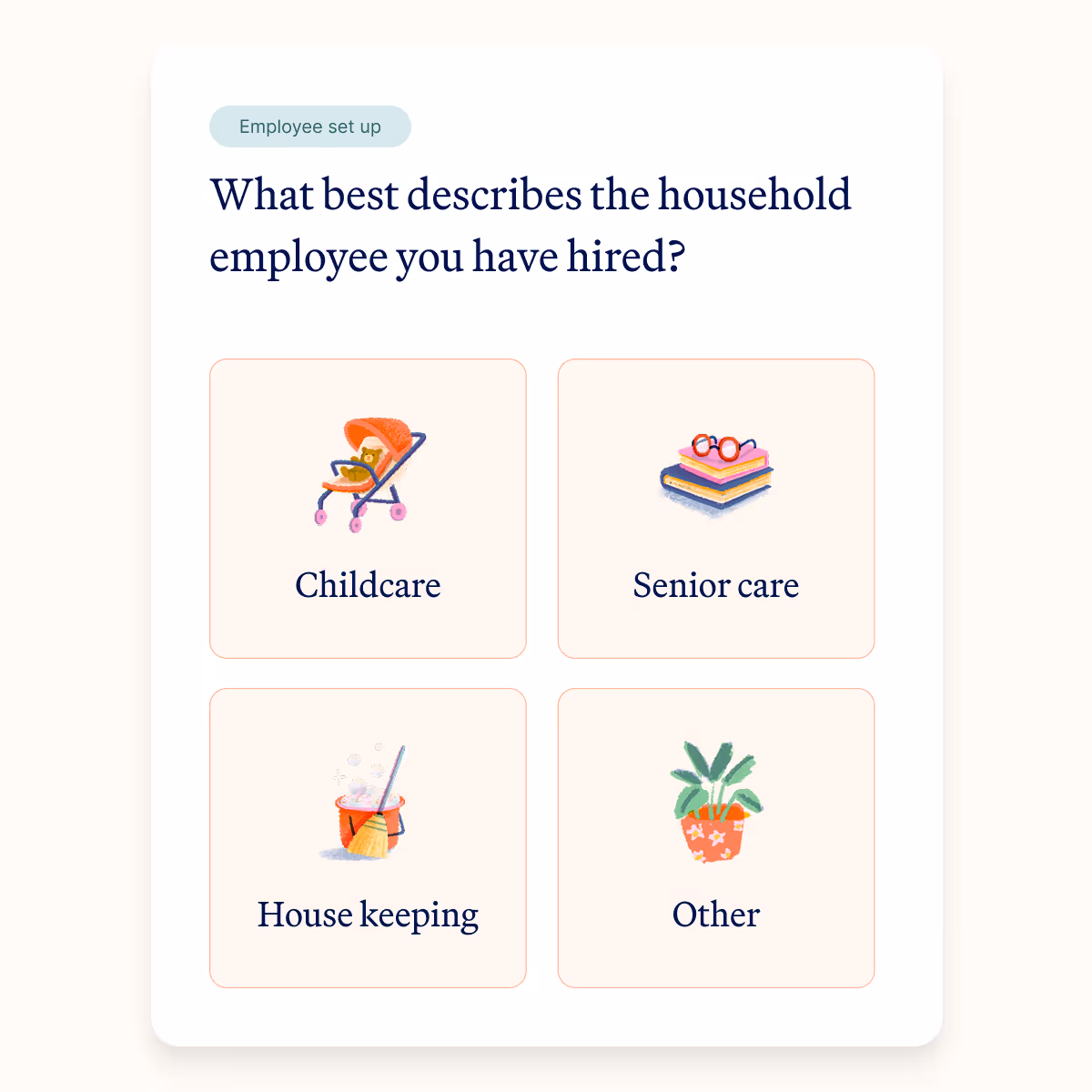 Employee set up

What best describes the household employee you have hired?

Childcare

Senior care

House keeping

Other